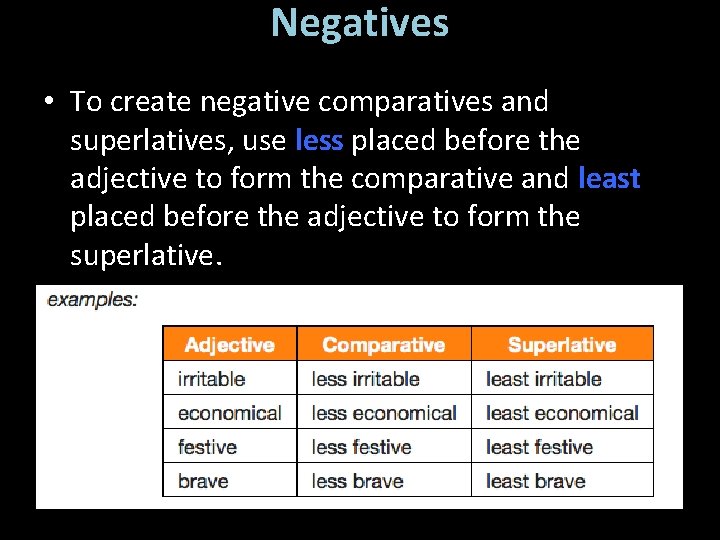 Negatives

• To create negative comparatives and superlatives, use less placed before the adjective to form the comparative and least placed before the adjective to form the superlative.

examples:

| Adjective | Comparative | Superlative |
|---|---|---|
| irritable | less irritable | least irritable |
| economical | less economical | least economical |
| festive | less festive | least festive |
| brave | less brave | least brave |